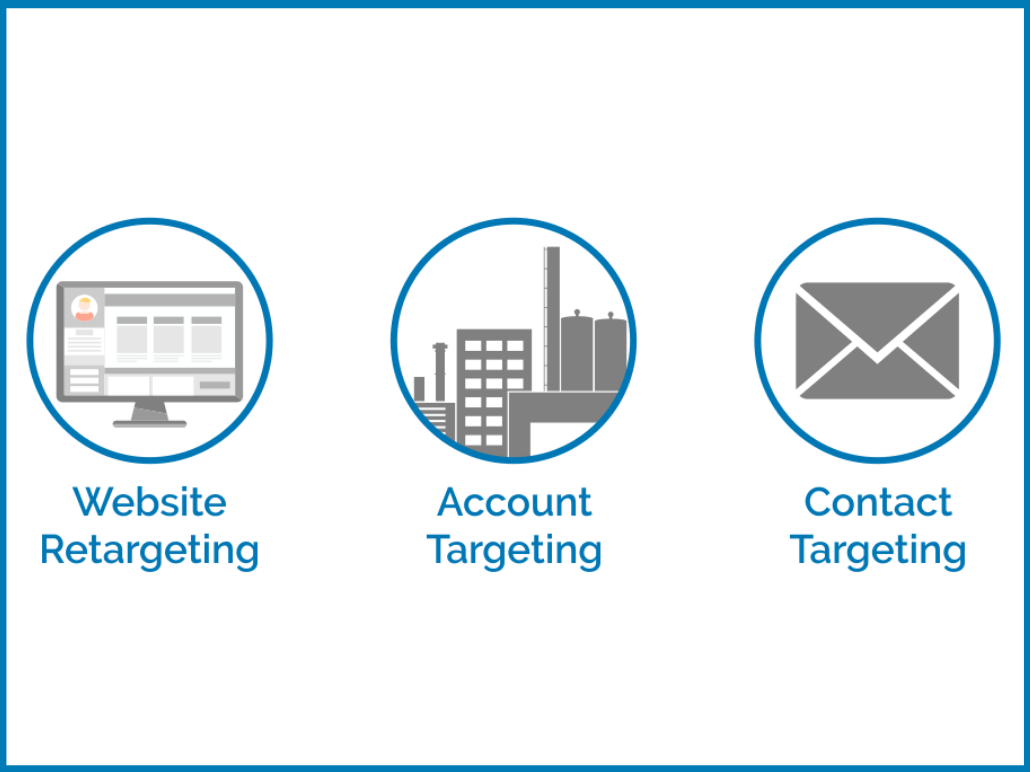 Website Retargeting

Account Targeting

Contact Targeting